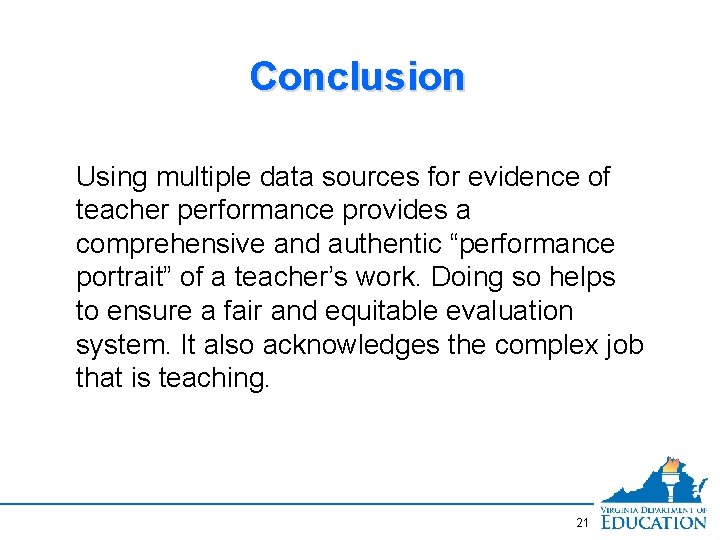 Conclusion

Using multiple data sources for evidence of teacher performance provides a comprehensive and authentic “performance portrait” of a teacher’s work. Doing so helps to ensure a fair and equitable evaluation system. It also acknowledges the complex job that is teaching.

21

VIRGINIA DEPARTMENT OF EDUCATION